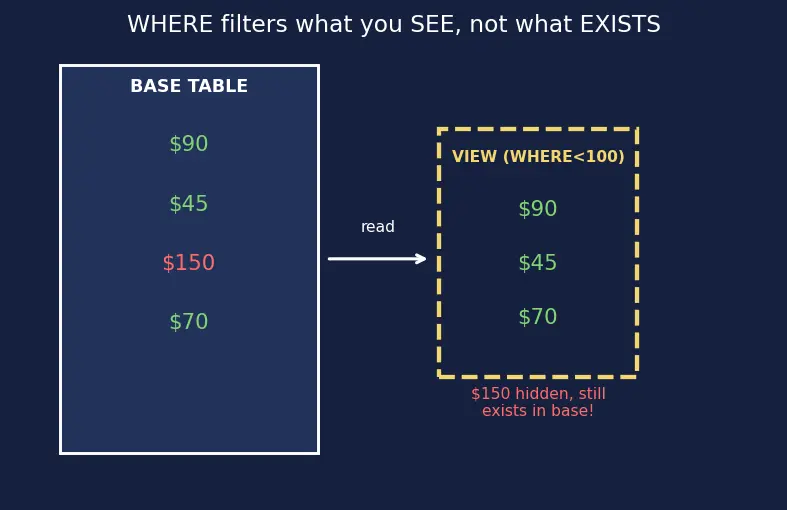 WHERE filters what you SEE, not what EXISTS

BASE TABLE

\$90

\$45

\$150

\$70

read

VIEW (WHERE<100)

\$90

\$45

\$70

\$150 hidden, still exists in base!